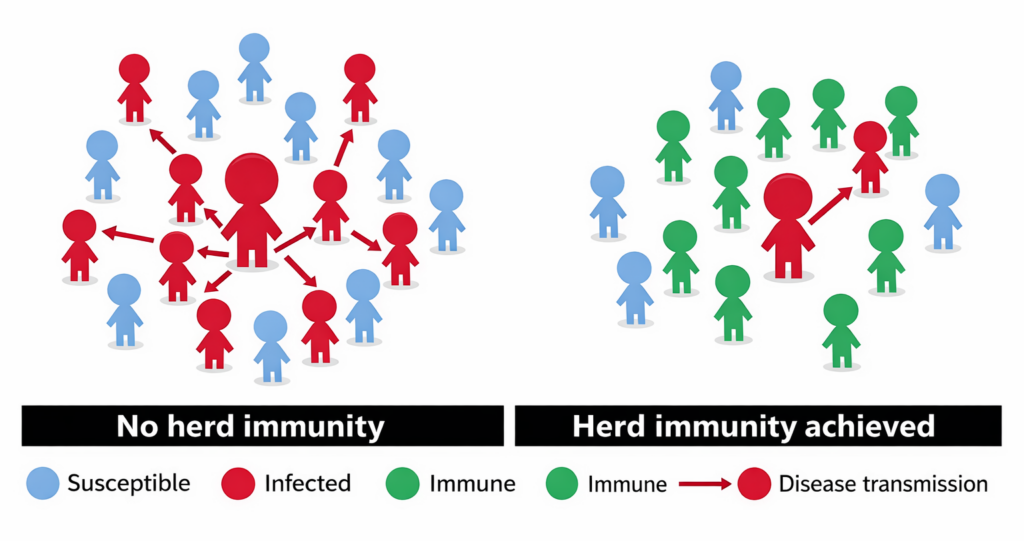 No herd immunity

Herd immunity achieved

Susceptible Infected Immune Immune Disease transmission